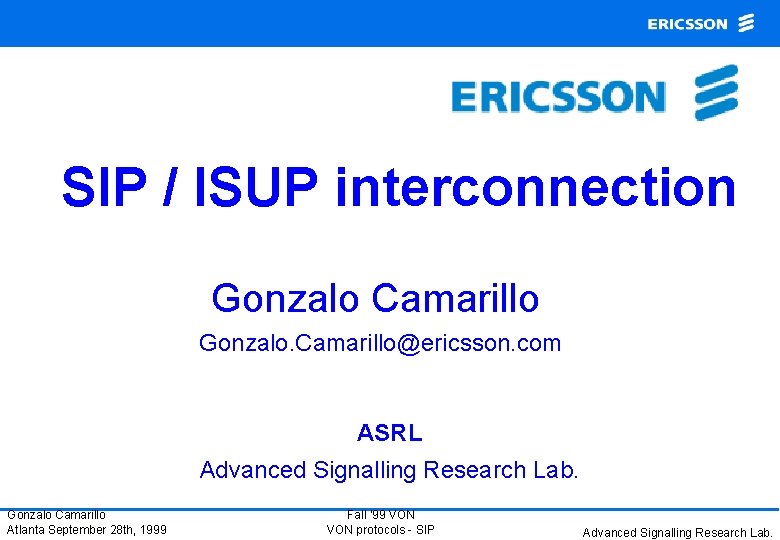 ERICSSON

ERICSSON

SIP / ISUP interconnection

Gonzalo Camarillo

Gonzalo.Camarillo@ericsson.com

ASRL

Advanced Signalling Research Lab.

Gonzalo Camarillo
Atlanta September 28th, 1999

Fall '99 VON
VON protocols - SIP

Advanced Signalling Research Lab.